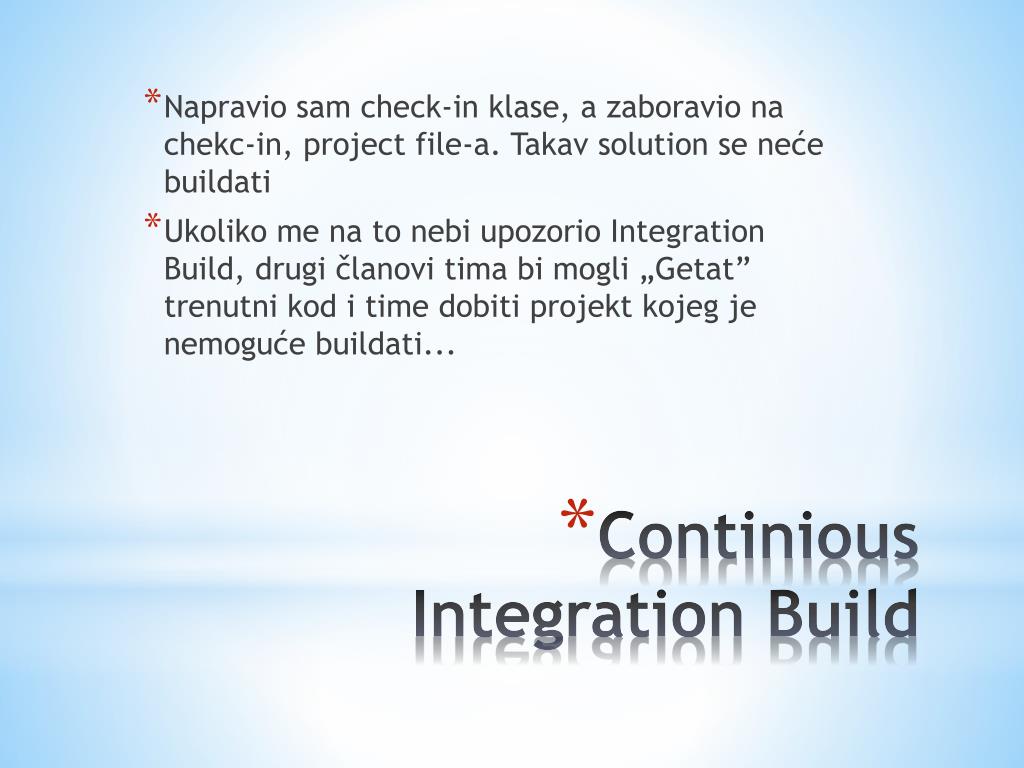 *Napravio sam check-in klase, a zaboravio na chekc-in, project file-a. Takav solution se neće buildati

*Ukoliko me na to nebi upozorio Integration Build, drugi članovi tima bi mogli „Getat” trenutni kod i time dobiti projekt kojeg je nemoguće buildati...

*Continious Integration Build